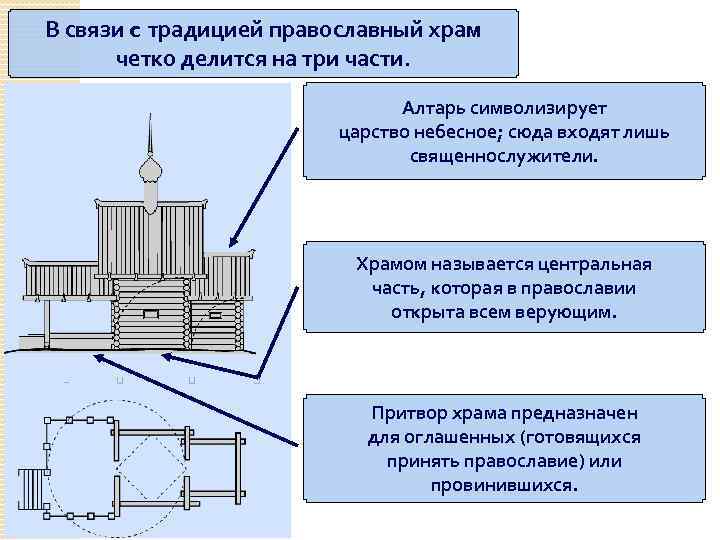 В связи с традицией православный храм четко делится на три части.

Алтарь символизирует царство небесное; сюда входят лишь священнослужители.

Храмом называется центральная часть, которая в православии открыта всем верующим.

Притвор храма предназначен для оглашенных (готовящихся принять православие) или провинившихся.